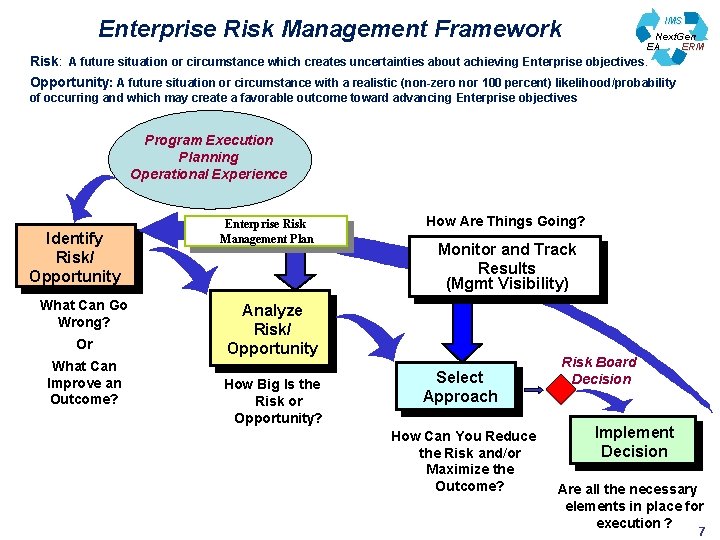 Enterprise Risk Management Framework

IMS
NextGen
EA ERM

Risk: A future situation or circumstance which creates uncertainties about achieving Enterprise objectives.

Opportunity: A future situation or circumstance with a realistic (non-zero nor 100 percent) likelihood/probability of occurring and which may create a favorable outcome toward advancing Enterprise objectives

Program Execution
Planning
Operational Experience

Identify Risk/ Opportunity

What Can Go Wrong?
Or
What Can Improve an Outcome?

Enterprise Risk Management Plan

Analyze Risk/ Opportunity

How Big Is the Risk or Opportunity?

How Are Things Going?

Monitor and Track Results (Mgmt Visibility)

Select Approach

How Can You Reduce the Risk and/or Maximize the Outcome?

Risk Board Decision

Implement Decision

Are all the necessary elements in place for execution ?

7